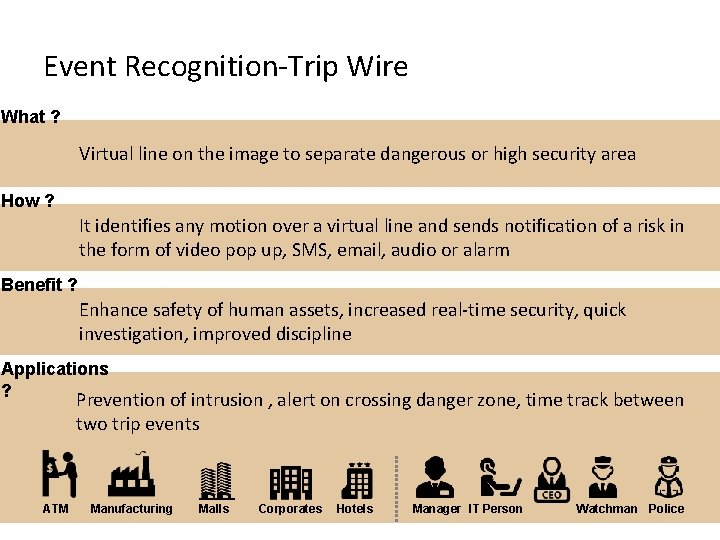 Event Recognition-Trip Wire

What ?

Virtual line on the image to separate dangerous or high security area

How ?

It identifies any motion over a virtual line and sends notification of a risk in the form of video pop up, SMS, email, audio or alarm

Benefit ?

Enhance safety of human assets, increased real-time security, quick investigation, improved discipline

Applications ?

Prevention of intrusion , alert on crossing danger zone, time track between two trip events

ATM Manufacturing Malls Corporates Hotels Manager IT Person CEO Watchman Police